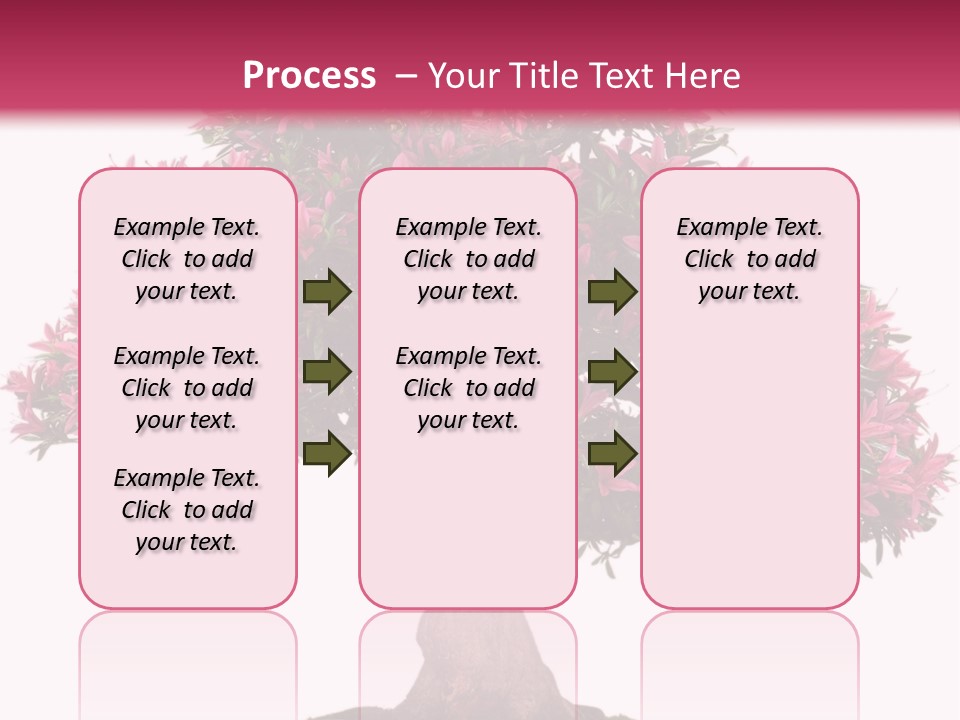 Process – Your Title Text Here

Example Text. Click to add your text.

Example Text. Click to add your text.

Example Text. Click to add your text.

Example Text. Click to add your text.

Example Text. Click to add your text.

Example Text. Click to add your text.